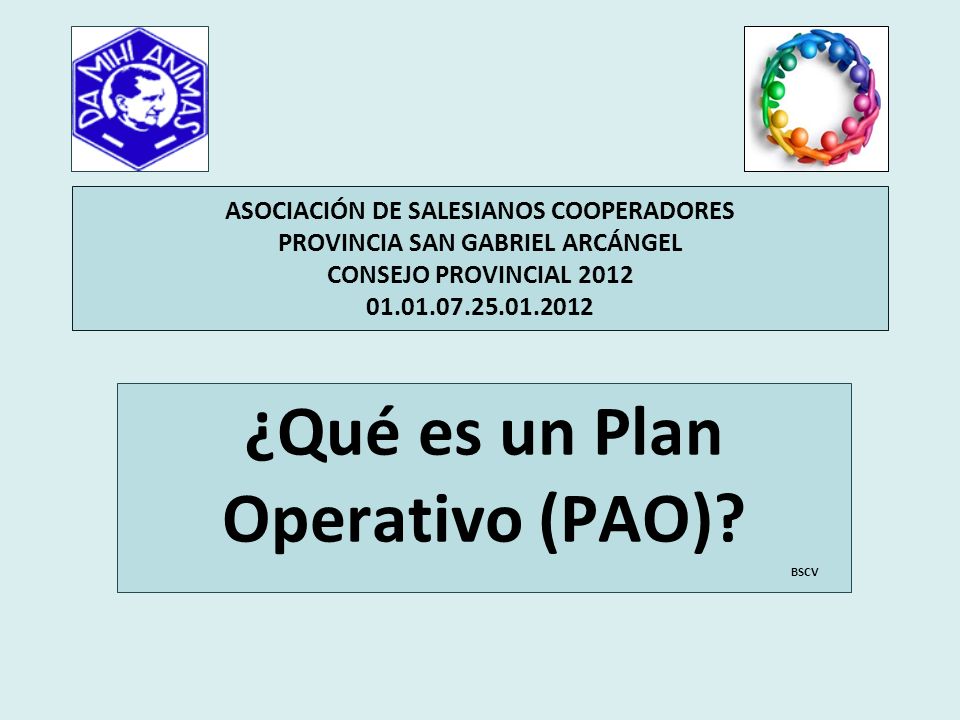 DA MIHI ANIMAS

ASOCIACIÓN DE SALESIANOS COOPERADORES
PROVINCIA SAN GABRIEL ARCÁNGEL
CONSEJO PROVINCIAL 2012
01.01.07.25.01.2012

¿Qué es un Plan Operativo (PAO)?

BSCV